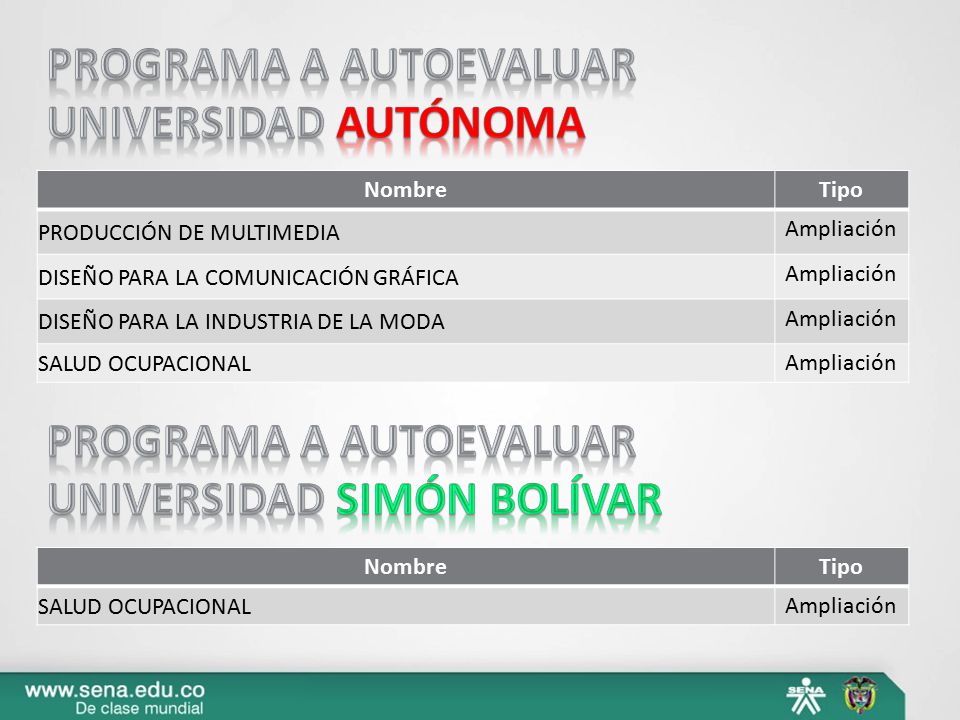 PROGRAMA A AUTOEVALUAR
UNIVERSIDAD AUTÓNOMA

| Nombre | Tipo |
|---|---|
| PRODUCCIÓN DE MULTIMEDIA | Ampliación |
| DISEÑO PARA LA COMUNICACIÓN GRÁFICA | Ampliación |
| DISEÑO PARA LA INDUSTRIA DE LA MODA | Ampliación |
| SALUD OCUPACIONAL | Ampliación |

PROGRAMA A AUTOEVALUAR
UNIVERSIDAD SIMÓN BOLÍVAR

| Nombre | Tipo |
|---|---|
| SALUD OCUPACIONAL | Ampliación |

www.sena.edu.co
De clase mundial

SENA